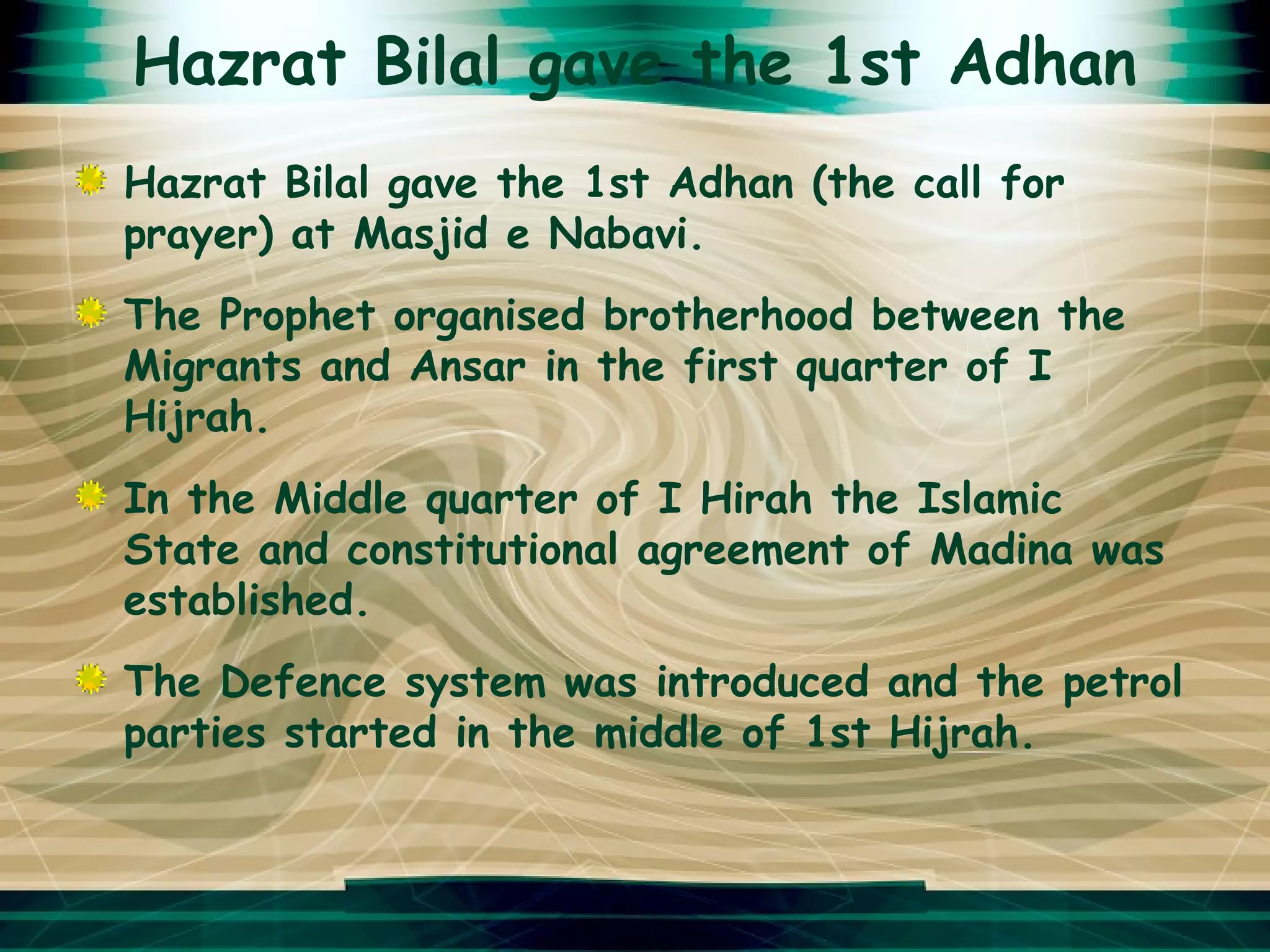 Hazrat Bilal gave the 1st Adhan

Hazrat Bilal gave the 1st Adhan (the call for prayer) at Masjid e Nabavi.

The Prophet organised brotherhood between the Migrants and Ansar in the first quarter of I Hijrah.

In the Middle quarter of I Hirah the Islamic State and constitutional agreement of Madina was established.

The Defence system was introduced and the petrol parties started in the middle of 1st Hijrah.